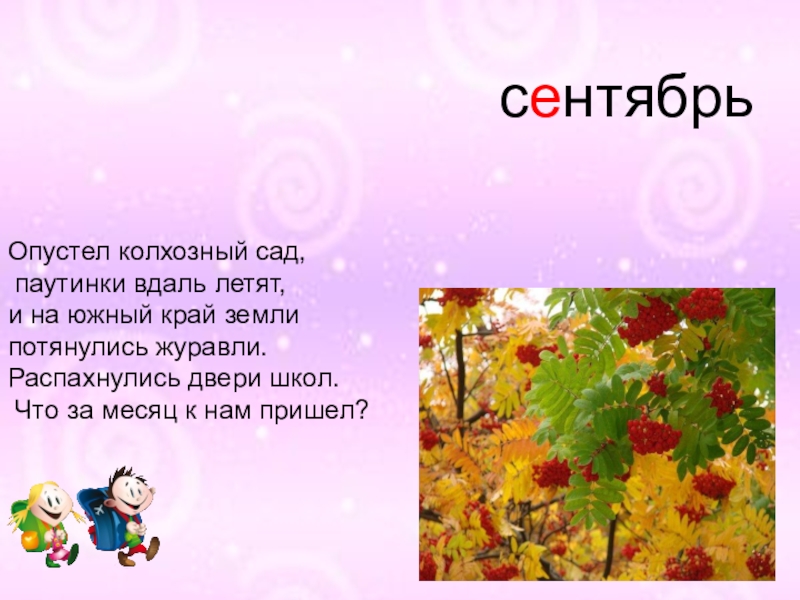 сентябрь

Опустел колхозный сад,
паутинки вдаль летят,
и на южный край земли
потянулись журавли.
Распахнулись двери школ.
Что за месяц к нам пришел?